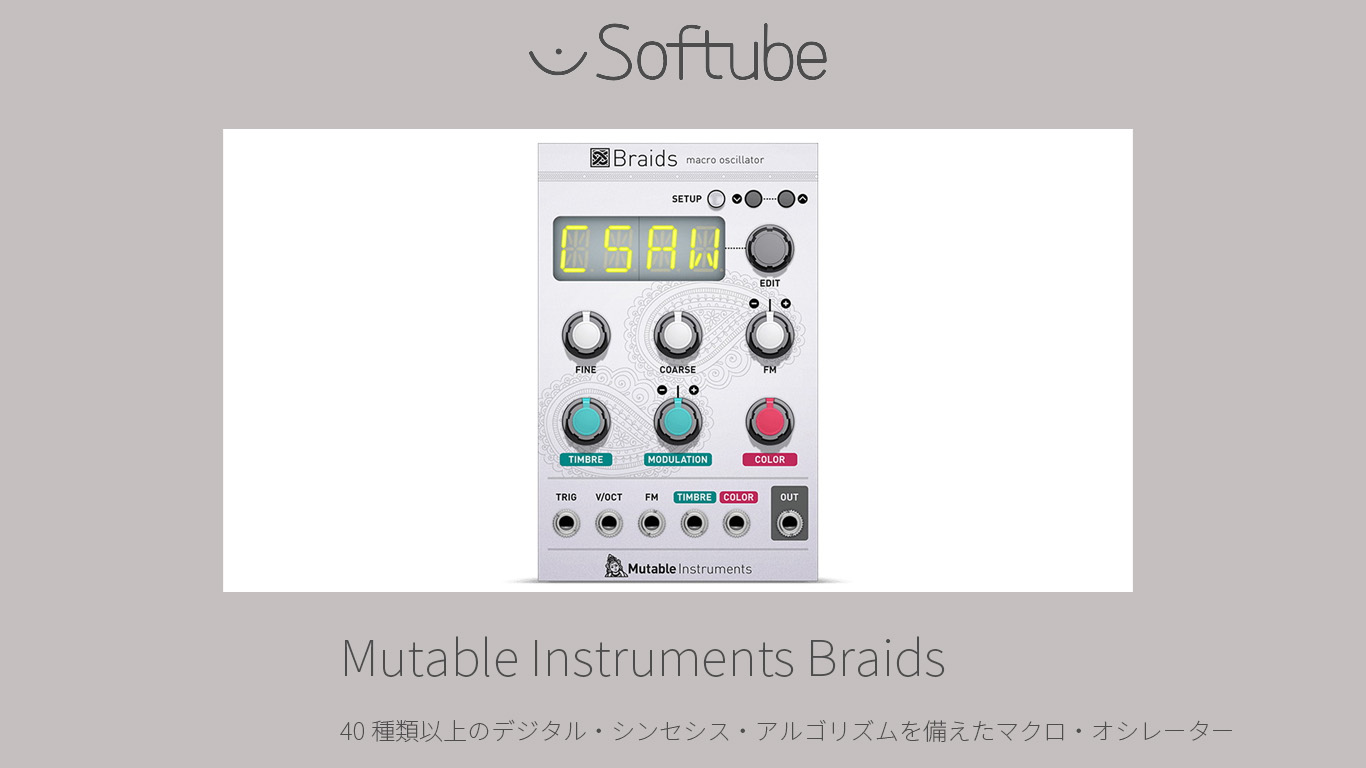 Softube

Braids macro oscillator

SETUP

CSAW

EDIT

FINE

COARSE

FM

TIMBRE

MODULATION

COLOR

TRIG V/OCT FM TIMBRE COLOR OUT

Mutable Instruments

Mutable Instruments Braids

40 種類以上のデジタル・シンセシス・アルゴリズムを備えたマクロ・オシレーター